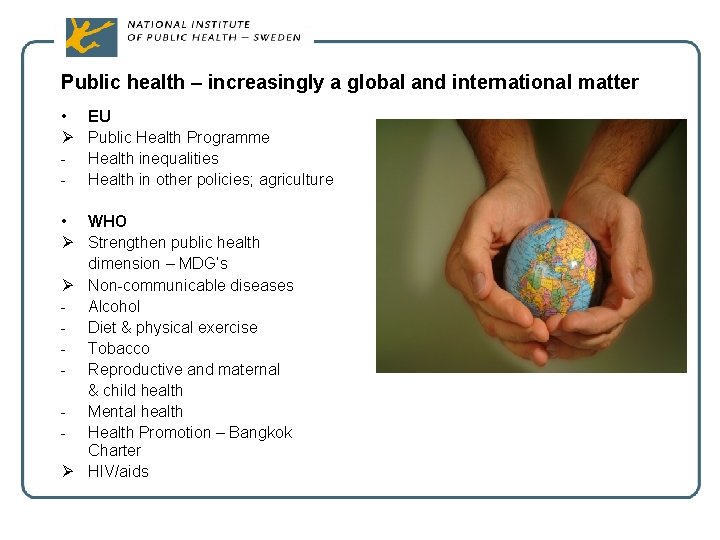 NATIONAL INSTITUTE
OF PUBLIC HEALTH – SWEDEN

Public health – increasingly a global and international matter

• EU
➢ Public Health Programme
- Health inequalities
- Health in other policies; agriculture

• WHO
➢ Strengthen public health dimension – MDG's
➢ Non-communicable diseases
- Alcohol
- Diet & physical exercise
- Tobacco
- Reproductive and maternal & child health
- Mental health
- Health Promotion – Bangkok Charter
➢ HIV/aids